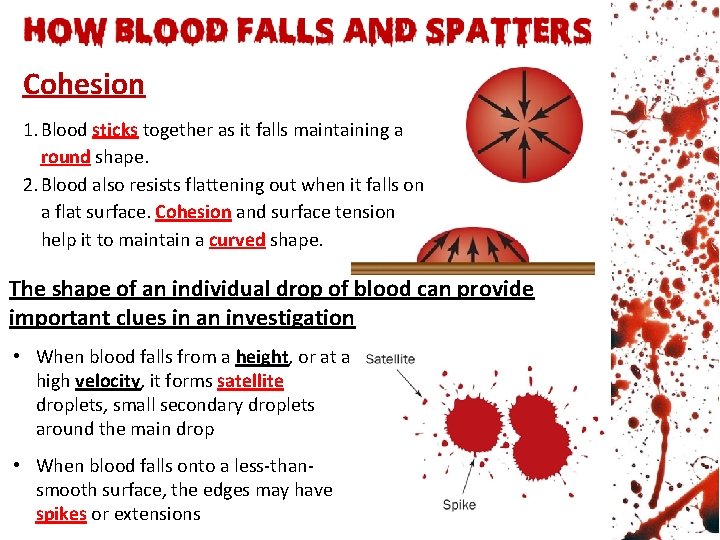 HOW BLOOD FALLS AND SPATTERS

Cohesion

1. Blood sticks together as it falls maintaining a round shape.
2. Blood also resists flattening out when it falls on a flat surface. Cohesion and surface tension help it to maintain a curved shape.

The shape of an individual drop of blood can provide important clues in an investigation

• When blood falls from a height, or at a high velocity, it forms satellite droplets, small secondary droplets around the main drop

• When blood falls onto a less-than-smooth surface, the edges may have spikes or extensions

Satellite

Spike